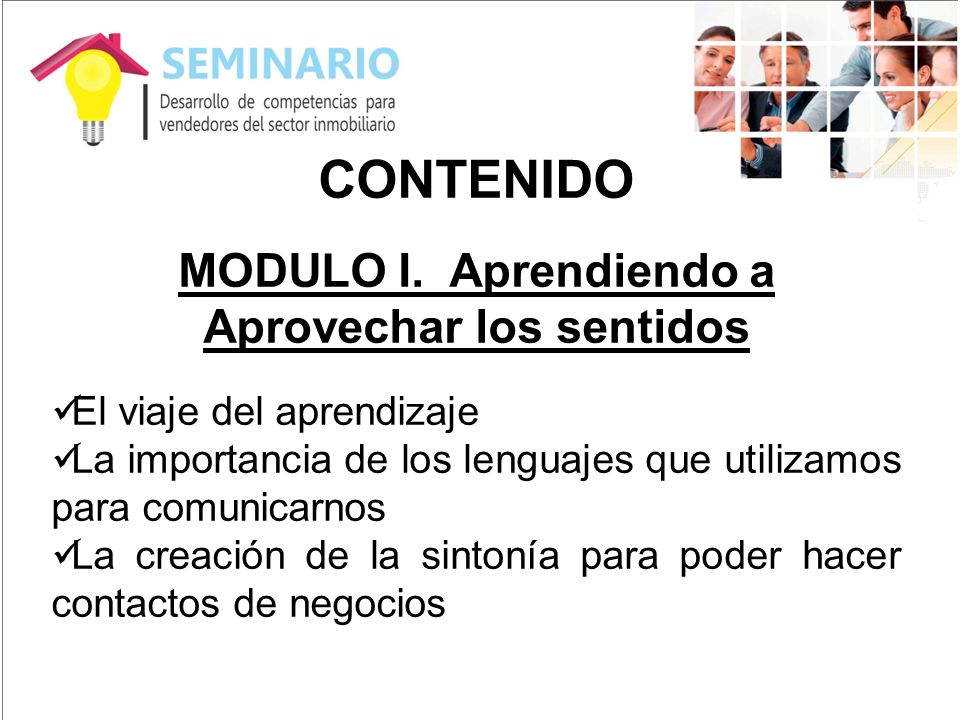 SEMINARIO
Desarrollo de competencias para vendedores del sector inmobiliario

CONTENIDO

MODULO I. Aprendiendo a Aprovechar los sentidos

✓El viaje del aprendizaje
✓La importancia de los lenguajes que utilizamos para comunicarnos
✓La creación de la sintonía para poder hacer contactos de negocios